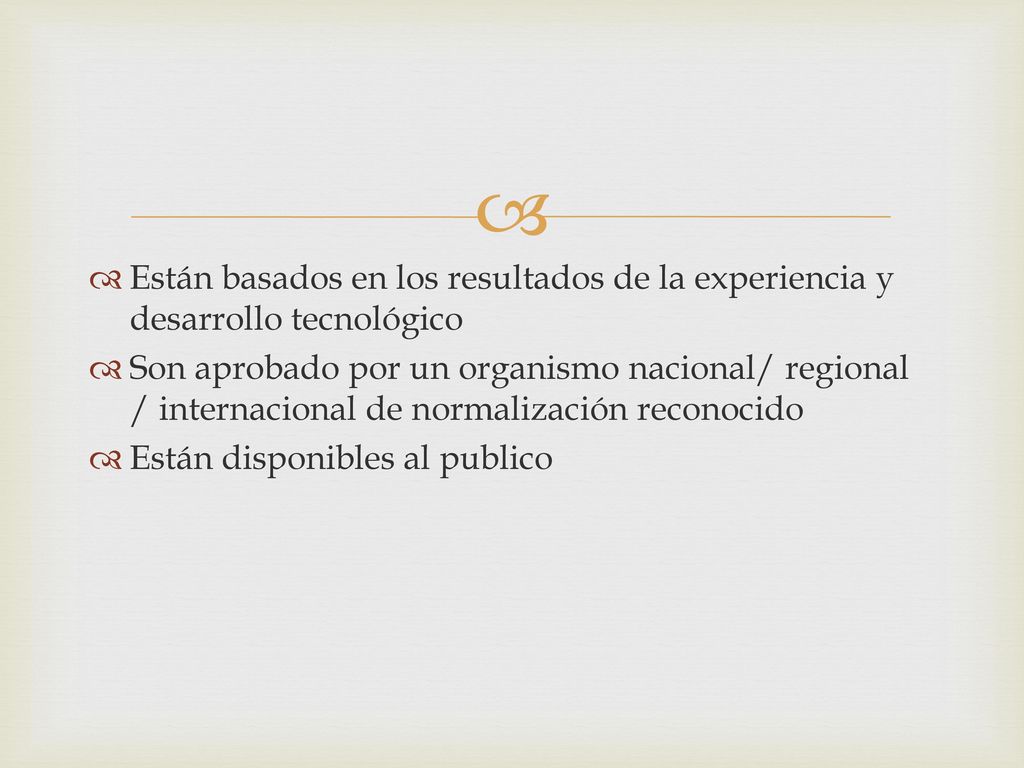 Están basados en los resultados de la experiencia y desarrollo tecnológico

Son aprobado por un organismo nacional/ regional / internacional de normalización reconocido

Están disponibles al publico